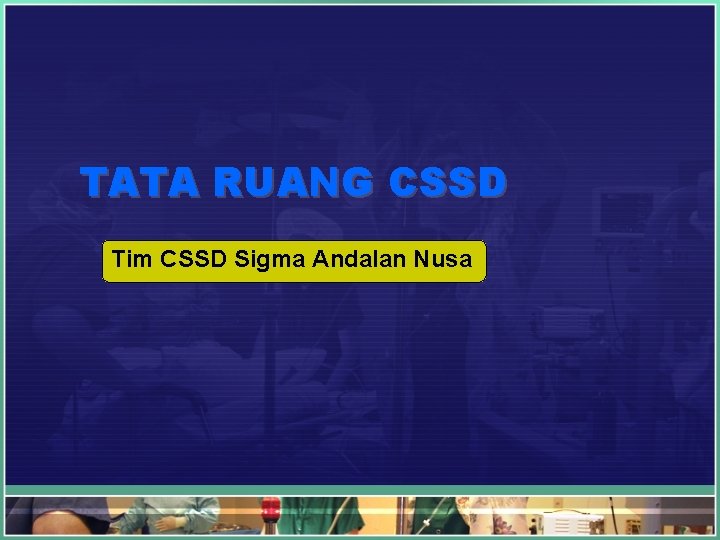 TATA RUANG CSSD

Tim CSSD Sigma Andalan Nusa